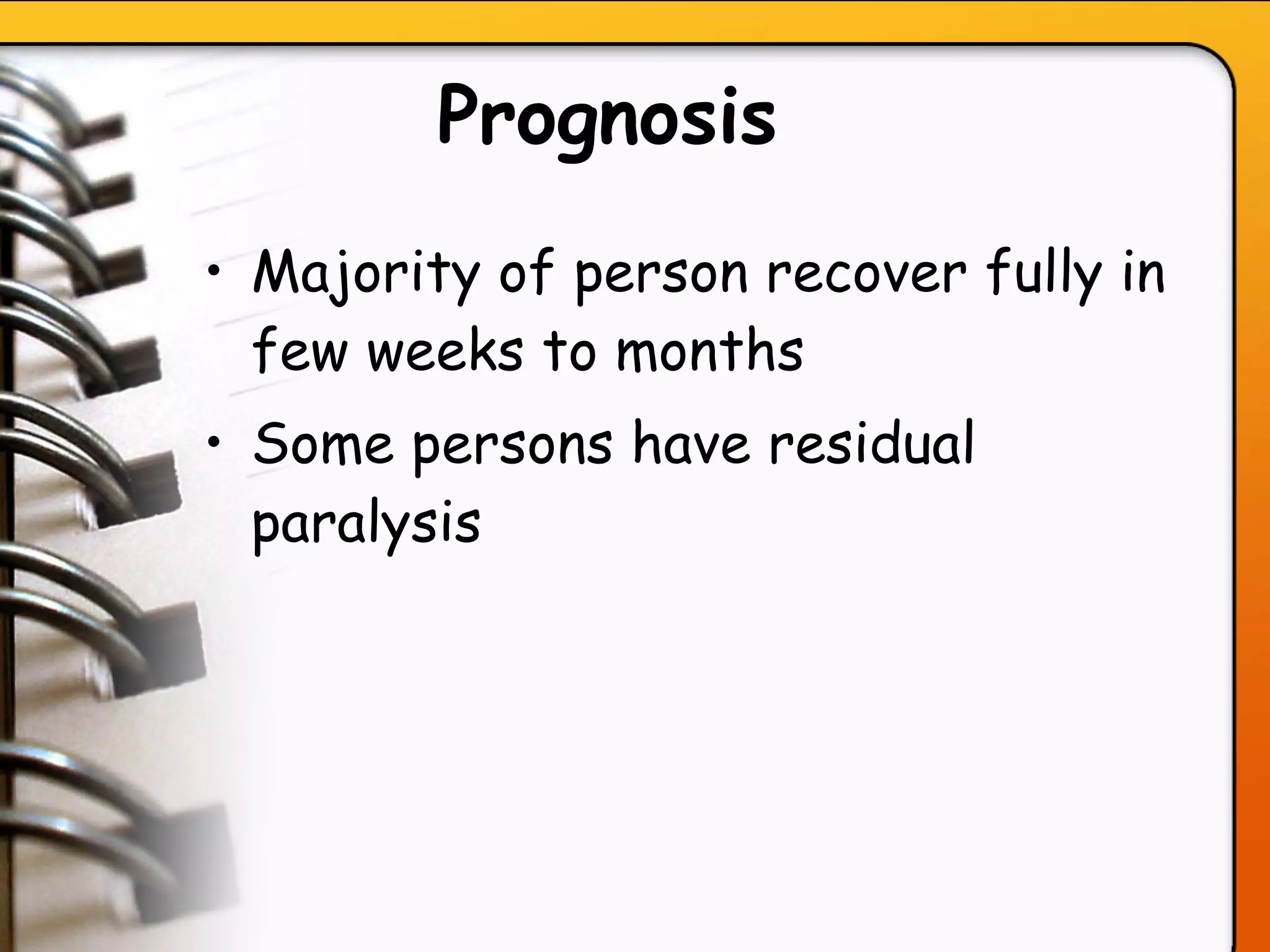 Prognosis

• Majority of person recover fully in few weeks to months

• Some persons have residual paralysis